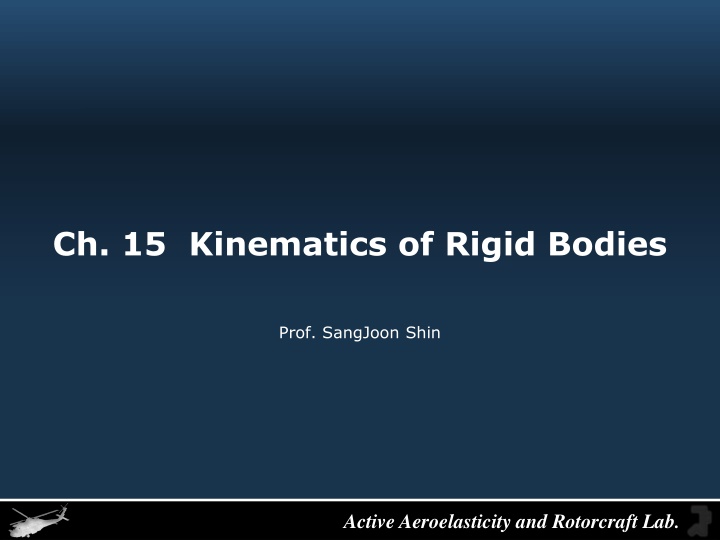 Ch. 15 Kinematics of Rigid Bodies

Prof. SangJoon Shin

Active Aeroelasticity and Rotorcraft Lab.